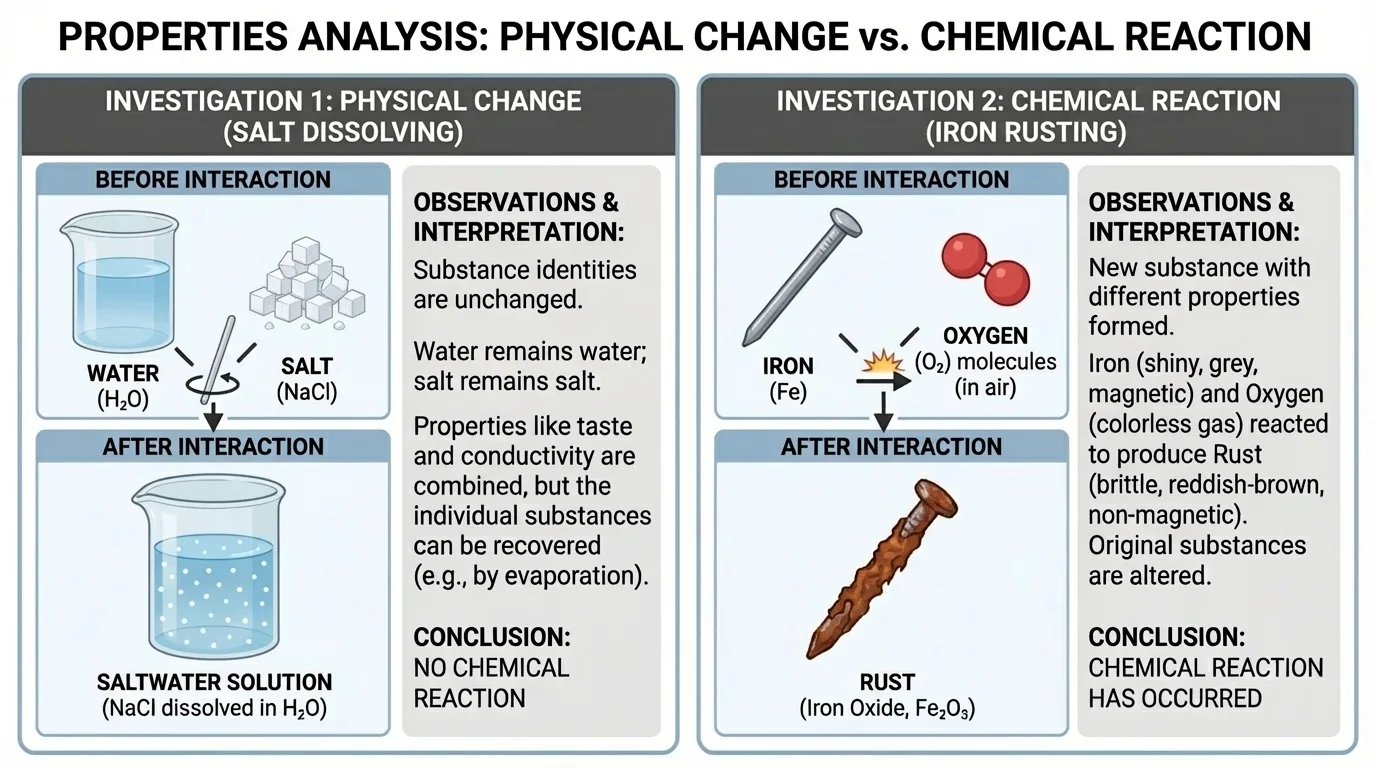 PROPERTIES ANALYSIS: PHYSICAL CHANGE vs. CHEMICAL REACTION

INVESTIGATION 1: PHYSICAL CHANGE (SALT DISSOLVING)

BEFORE INTERACTION

WATER ($H_2O$)

SALT (NaCl)

AFTER INTERACTION

SALTWATER SOLUTION (NaCl dissolved in $H_2O$)

OBSERVATIONS & INTERPRETATION:

Substance identities are unchanged.

Water remains water; salt remains salt.

Properties like taste and conductivity are combined, but the individual substances can be recovered (e.g., by evaporation).

CONCLUSION: NO CHEMICAL REACTION

INVESTIGATION 2: CHEMICAL REACTION (IRON RUSTING)

BEFORE INTERACTION

IRON (Fe)

OXYGEN ($O_2$) molecules (in air)

AFTER INTERACTION

RUST (Iron Oxide, $Fe_2O_3$)

OBSERVATIONS & INTERPRETATION:

New substance with different properties formed.

Iron (shiny, grey, magnetic) and Oxygen (colorless gas) reacted to produce Rust (brittle, reddish-brown, non-magnetic). Original substances are altered.

CONCLUSION: CHEMICAL REACTION HAS OCCURRED